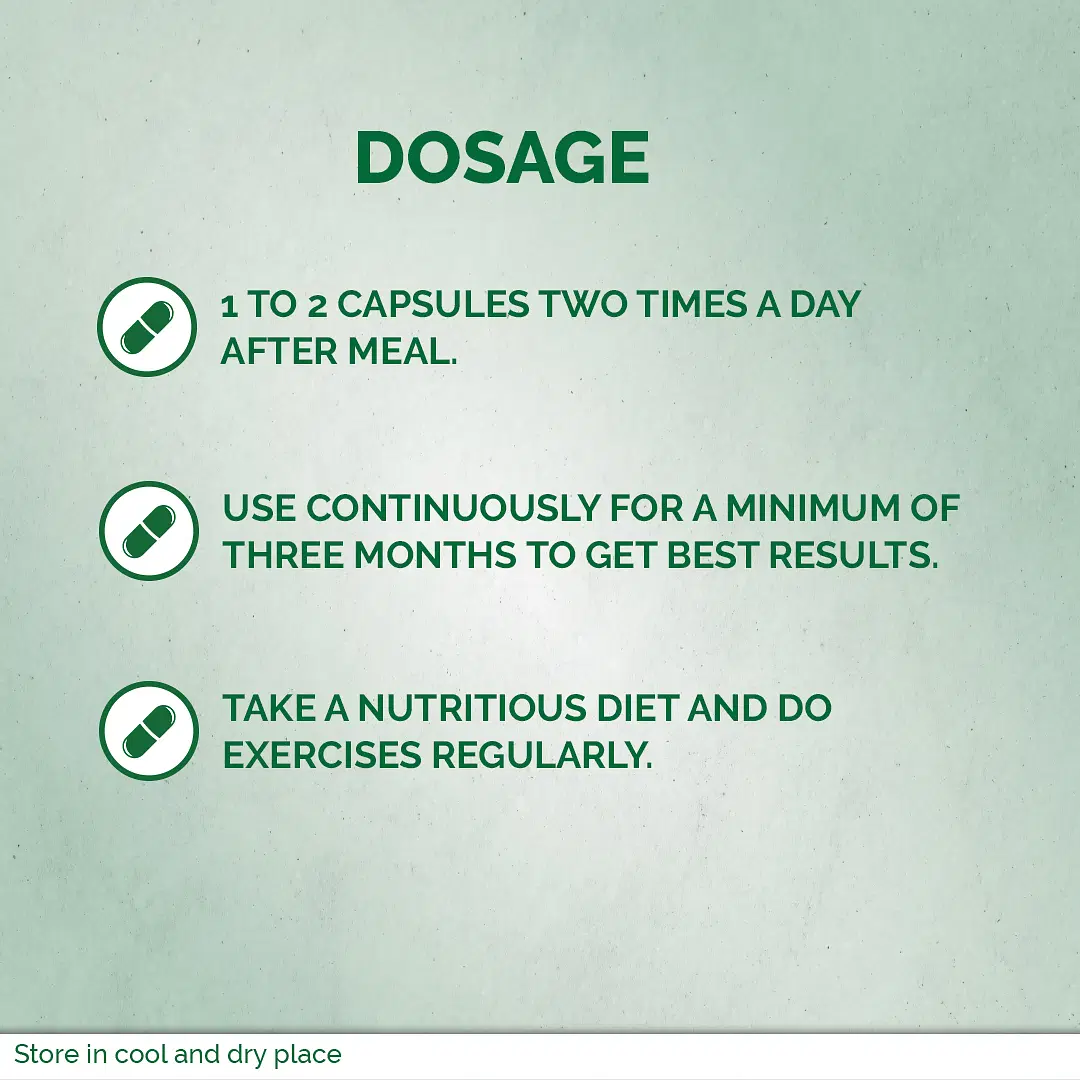 DOSAGE

1 TO 2 CAPSULES TWO TIMES A DAY AFTER MEAL.

USE CONTINUOUSLY FOR A MINIMUM OF THREE MONTHS TO GET BEST RESULTS.

TAKE A NUTRITIOUS DIET AND DO EXERCISES REGULARLY.

Store in cool and dry place